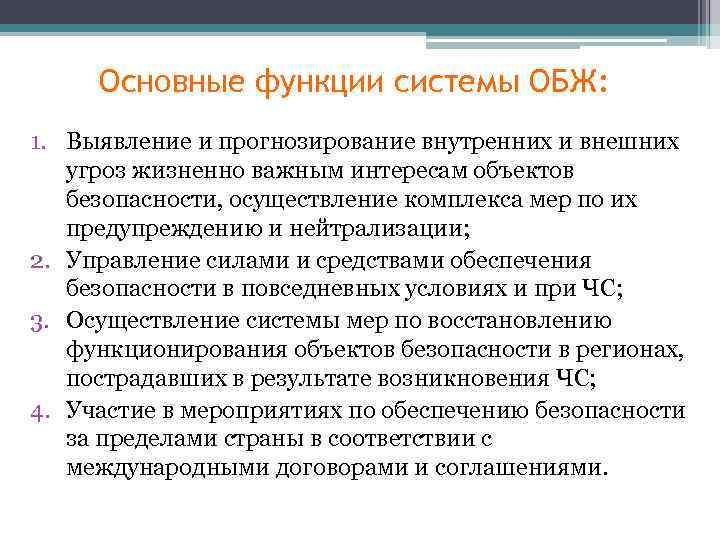 Основные функции системы ОБЖ:

1. Выявление и прогнозирование внутренних и внешних угроз жизненно важным интересам объектов безопасности, осуществление комплекса мер по их предупреждению и нейтрализации;
2. Управление силами и средствами обеспечения безопасности в повседневных условиях и при ЧС;
3. Осуществление системы мер по восстановлению функционирования объектов безопасности в регионах, пострадавших в результате возникновения ЧС;
4. Участие в мероприятиях по обеспечению безопасности за пределами страны в соответствии с международными договорами и соглашениями.